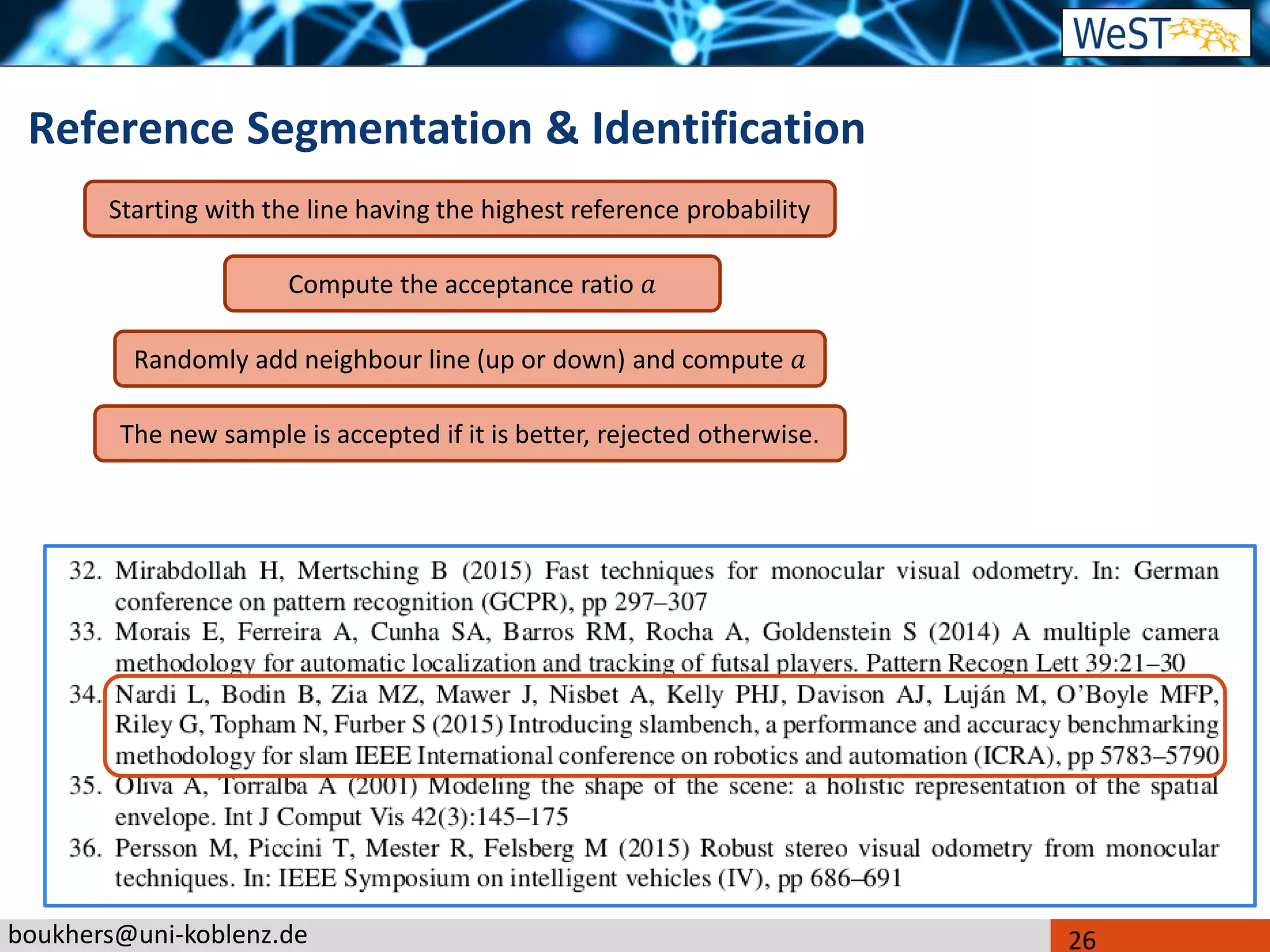 WeST

Reference Segmentation & Identification

Starting with the line having the highest reference probability

Compute the acceptance ratio $a$

Randomly add neighbour line (up or down) and compute $a$

The new sample is accepted if it is better, rejected otherwise.

32. Mirabdollah H, Mertsching B (2015) Fast techniques for monocular visual odometry. In: German conference on pattern recognition (GCPR), pp 297–307
33. Morais E, Ferreira A, Cunha SA, Barros RM, Rocha A, Goldenstein S (2014) A multiple camera methodology for automatic localization and tracking of futsal players. Pattern Recogn Lett 39:21–30
34. Nardi L, Bodin B, Zia MZ, Mawer J, Nisbet A, Kelly PHJ, Davison AJ, Luján M, O'Boyle MFP, Riley G, Topham N, Furber S (2015) Introducing slambench, a performance and accuracy benchmarking methodology for slam IEEE International conference on robotics and automation (ICRA), pp 5783–5790
35. Oliva A, Torralba A (2001) Modeling the shape of the scene: a holistic representation of the spatial envelope. Int J Comput Vis 42(3):145–175
36. Persson M, Piccini T, Mester R, Felsberg M (2015) Robust stereo visual odometry from monocular techniques. In: IEEE Symposium on intelligent vehicles (IV), pp 686–691

boukhers@uni-koblenz.de

26